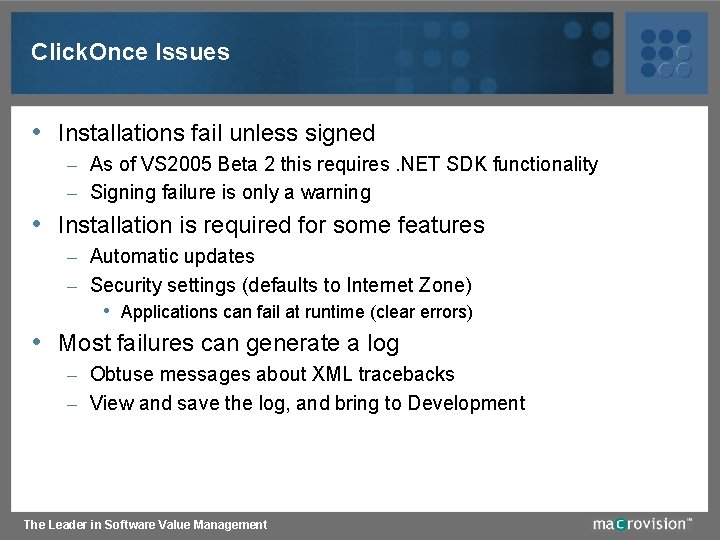 ClickOnce Issues

• Installations fail unless signed
– As of VS2005 Beta 2 this requires .NET SDK functionality
– Signing failure is only a warning

• Installation is required for some features
– Automatic updates
– Security settings (defaults to Internet Zone)
• Applications can fail at runtime (clear errors)

• Most failures can generate a log
– Obtuse messages about XML tracebacks
– View and save the log, and bring to Development

The Leader in Software Value Management

macrovision™